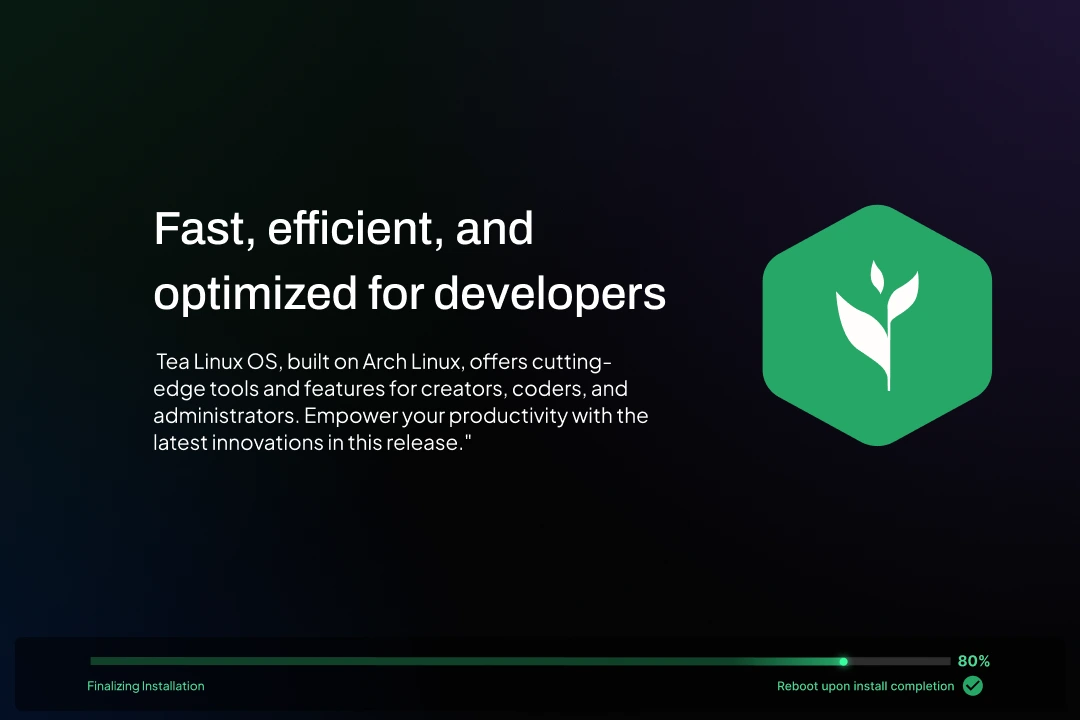 Fast, efficient, and optimized for developers

Tea Linux OS, built on Arch Linux, offers cutting-edge tools and features for creators, coders, and administrators. Empower your productivity with the latest innovations in this release."

80%

Finalizing Installation

Reboot upon install completion